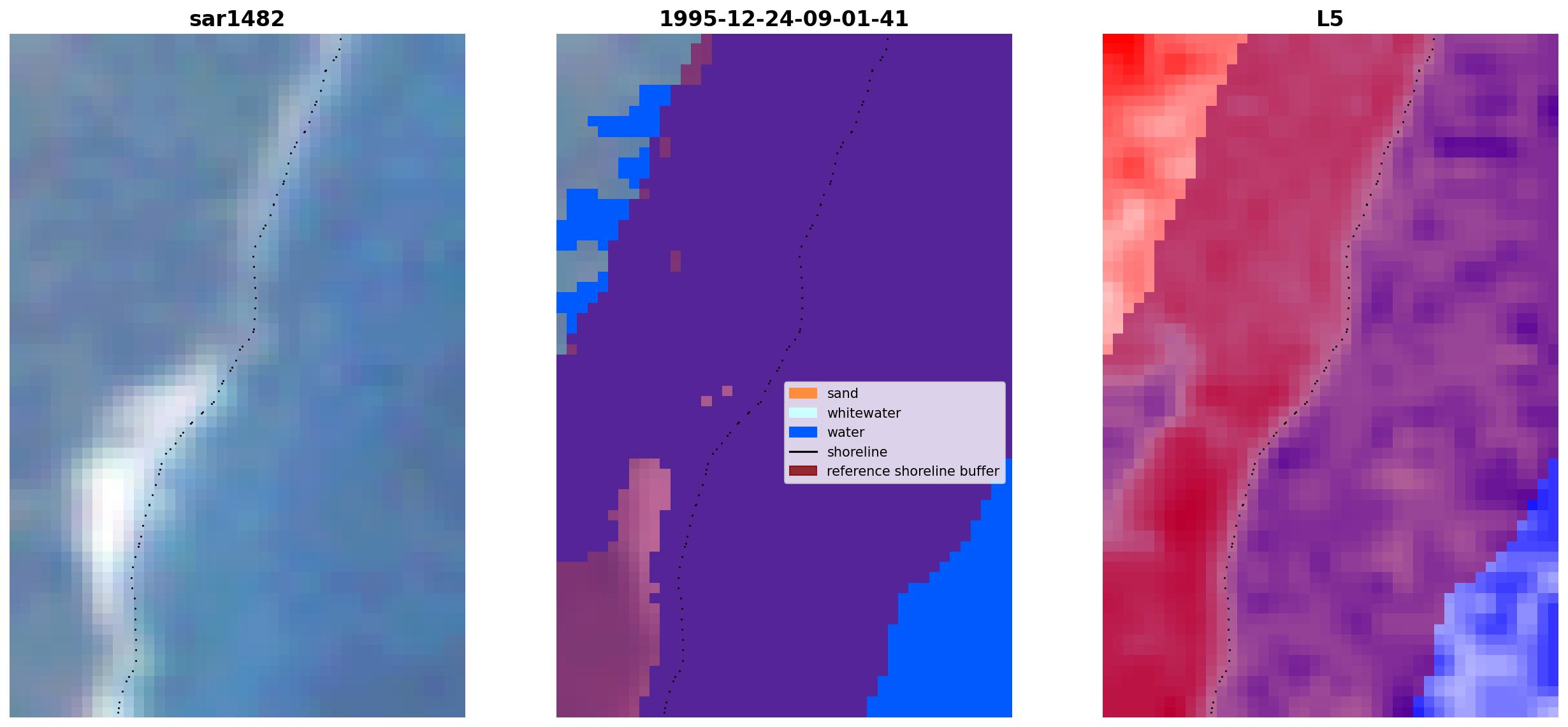 sar1482

1995-12-24-09-01-41

sand
whitewater
water
shoreline
reference shoreline buffer

L5